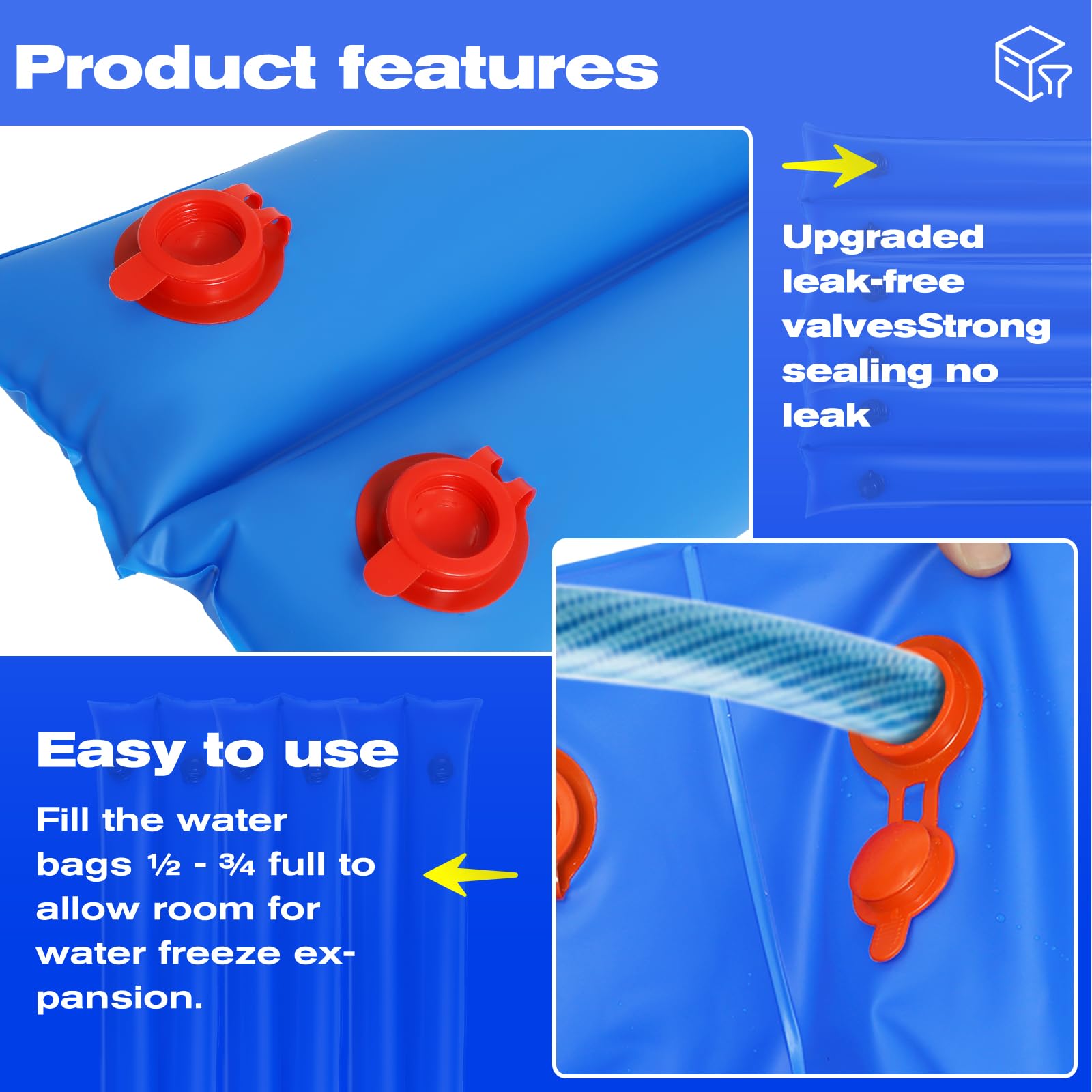 Product features

Upgraded leak-free valvesStrong sealing no leak

Easy to use

Fill the water bags ½ - ¾ full to allow room for water freeze expansion.